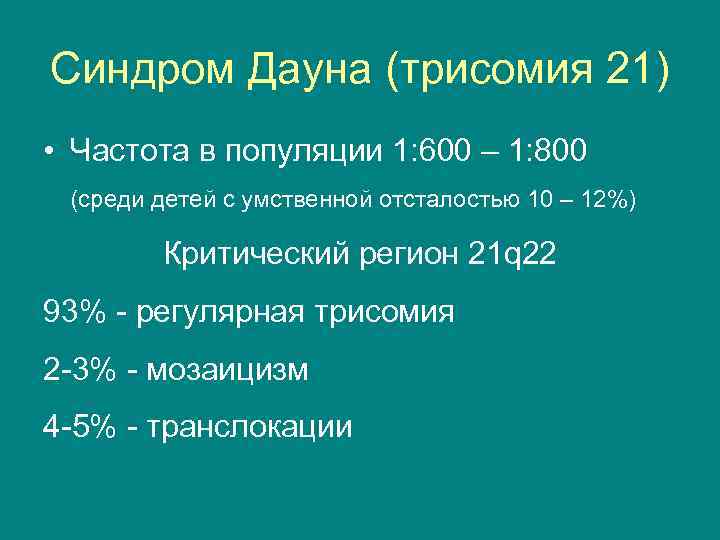 Синдром Дауна (трисомия 21)

• Частота в популяции 1:600 – 1:800

(среди детей с умственной отсталостью 10 – 12%)

Критический регион 21q22

93% - регулярная трисомия

2-3% - мозаицизм

4-5% - транслокации